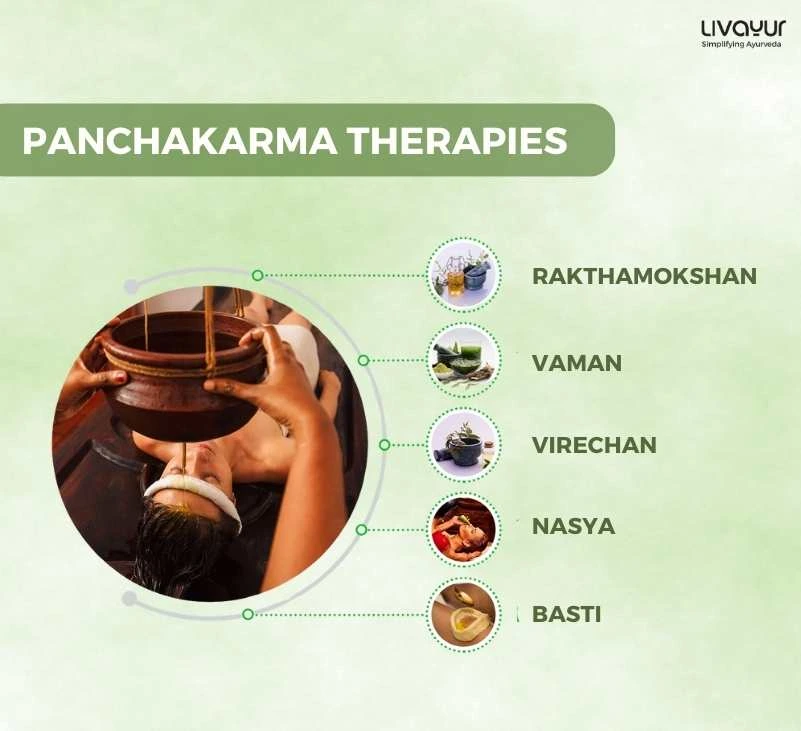 LIVAYUR
Simplifying Ayurveda

PANCHAKARMA THERAPIES

RAKTHAMOKSHAN

VAMAN

VIRECHAN

NASYA

BASTI